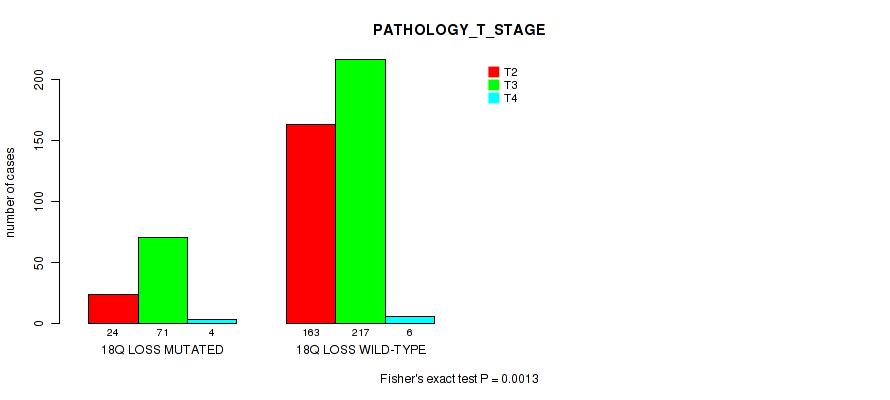 PATHOLOGY_T_STAGE

T2
T3
T4

number of cases

0
50
100
150
200

24
71
4
18Q LOSS MUTATED

163
217
6
18Q LOSS WILD-TYPE

Fisher's exact test P = 0.0013